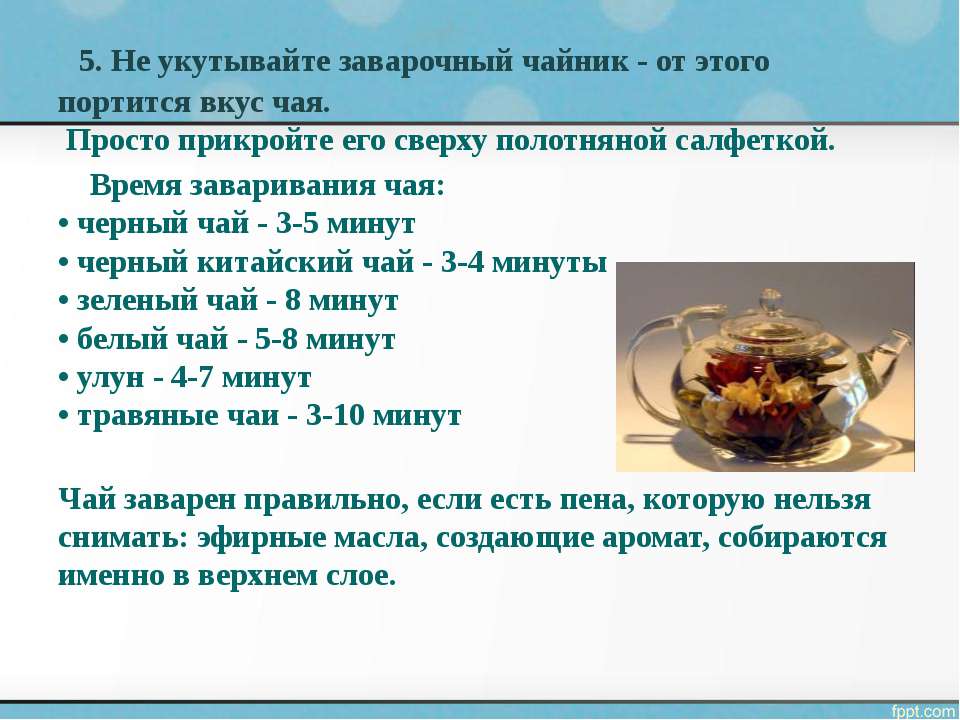 5. Не укутывайте заварочный чайник - от этого портится вкус чая.
Просто прикройте его сверху полотняной салфеткой.

Время заваривания чая:
• черный чай - 3-5 минут
• черный китайский чай - 3-4 минуты
• зеленый чай - 8 минут
• белый чай - 5-8 минут
• улун - 4-7 минут
• травяные чаи - 3-10 минут

Чай заварен правильно, если есть пена, которую нельзя снимать: эфирные масла, создающие аромат, собираются именно в верхнем слое.

fppt.com